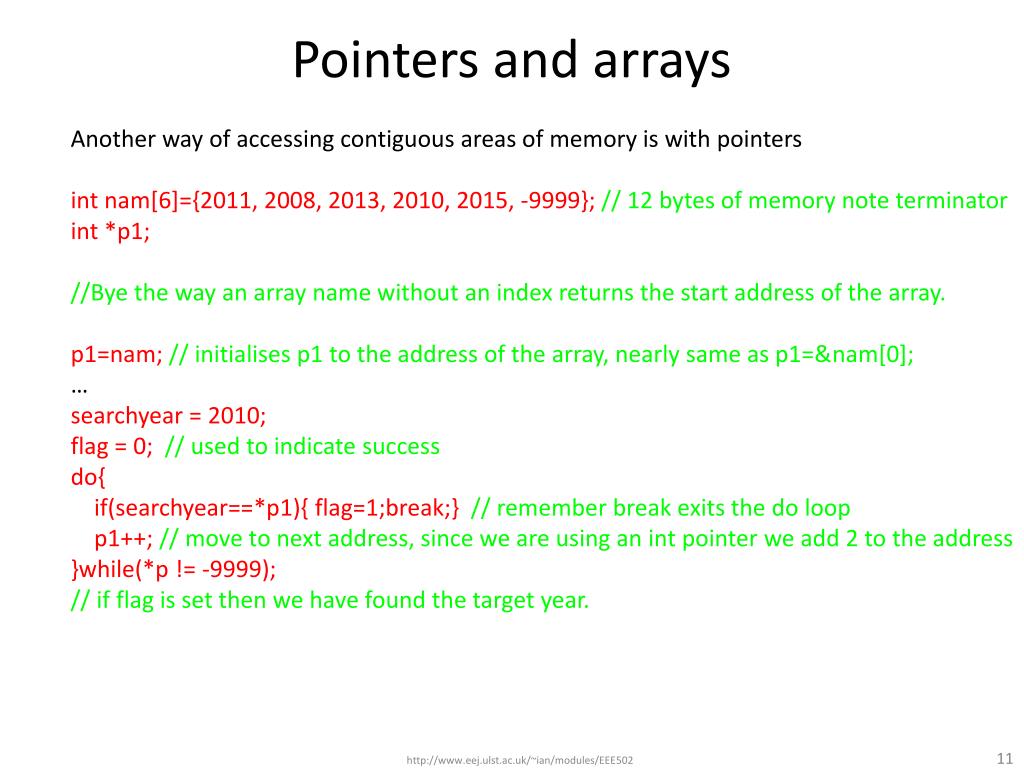 Pointers and arrays

Another way of accessing contiguous areas of memory is with pointers

int nam[6]={2011, 2008, 2013, 2010, 2015, -9999}; // 12 bytes of memory note terminator
int *p1;

//Bye the way an array name without an index returns the start address of the array.

p1=nam; // initialises p1 to the address of the array, nearly same as p1=&nam[0];
…
searchyear = 2010;
flag = 0; // used to indicate success
do{
if(searchyear==*p1){ flag=1;break;} // remember break exits the do loop
p1++; // move to next address, since we are using an int pointer we add 2 to the address
}while(*p != -9999);
// if flag is set then we have found the target year.

http://www.eej.ulst.ac.uk/~ian/modules/EEE502

11